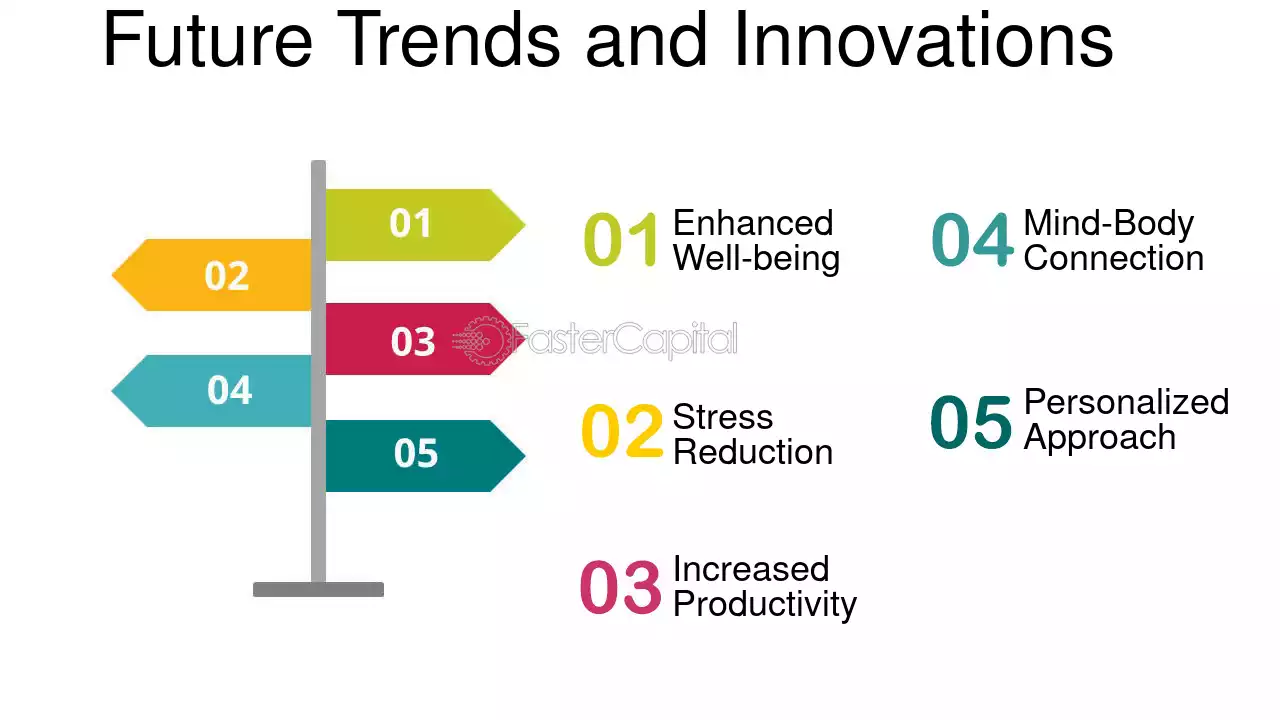 Future Trends and Innovations

01

02

03

04

05

FasterCapital

01 Enhanced Well-being

02 Stress Reduction

03 Increased Productivity

04 Mind-Body Connection

05 Personalized Approach